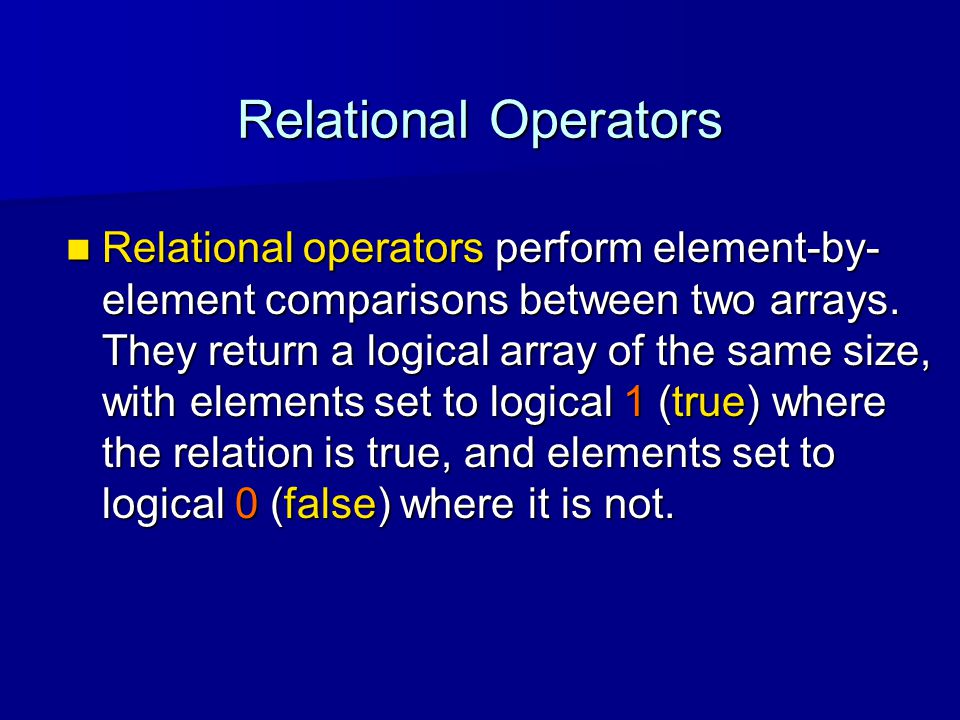 Relational Operators

Relational operators perform element-by-element comparisons between two arrays. They return a logical array of the same size, with elements set to logical 1 (true) where the relation is true, and elements set to logical 0 (false) where it is not.